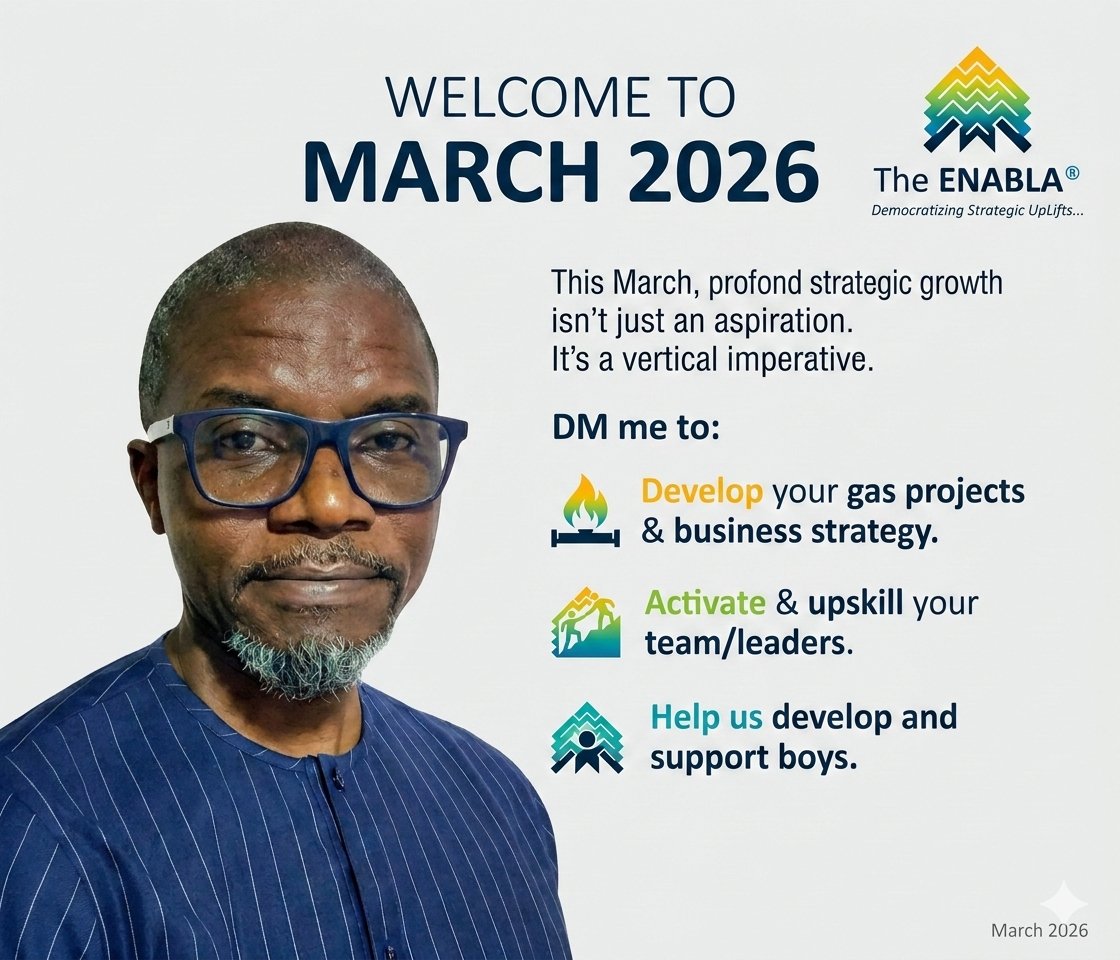 WELCOME TO
MARCH 2026

The ENABLA®
Democratizing Strategic UpLifts...

This March, profond strategic growth isn't just an aspiration.
It's a vertical imperative.

DM me to:

Develop your gas projects & business strategy.

Activate & upskill your team/leaders.

Help us develop and support boys.

March 2026